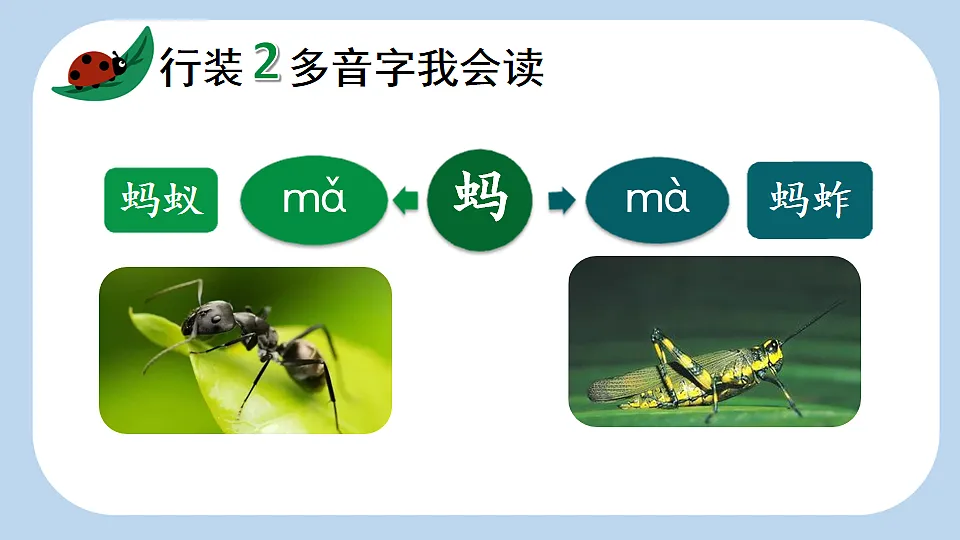 行装 2 多音字我会读

蚂蚁 mǎ 蚂 mà 蚂蚱